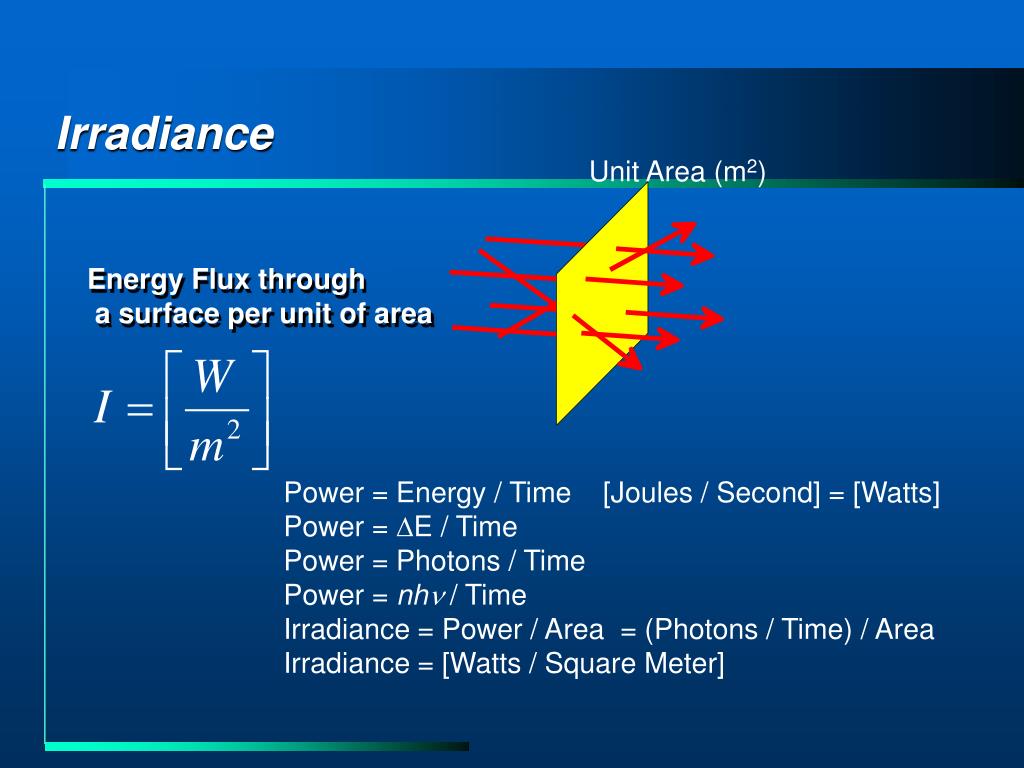 Irradiance

Unit Area ($m^2$)

Energy Flux through a surface per unit of area

$I = \left[\frac{W}{m^2}\right]$

Power = Energy / Time [Joules / Second] = [Watts]
Power = $\Delta$E / Time
Power = Photons / Time
Power = $nh\nu$ / Time
Irradiance = Power / Area = (Photons / Time) / Area
Irradiance = [Watts / Square Meter]